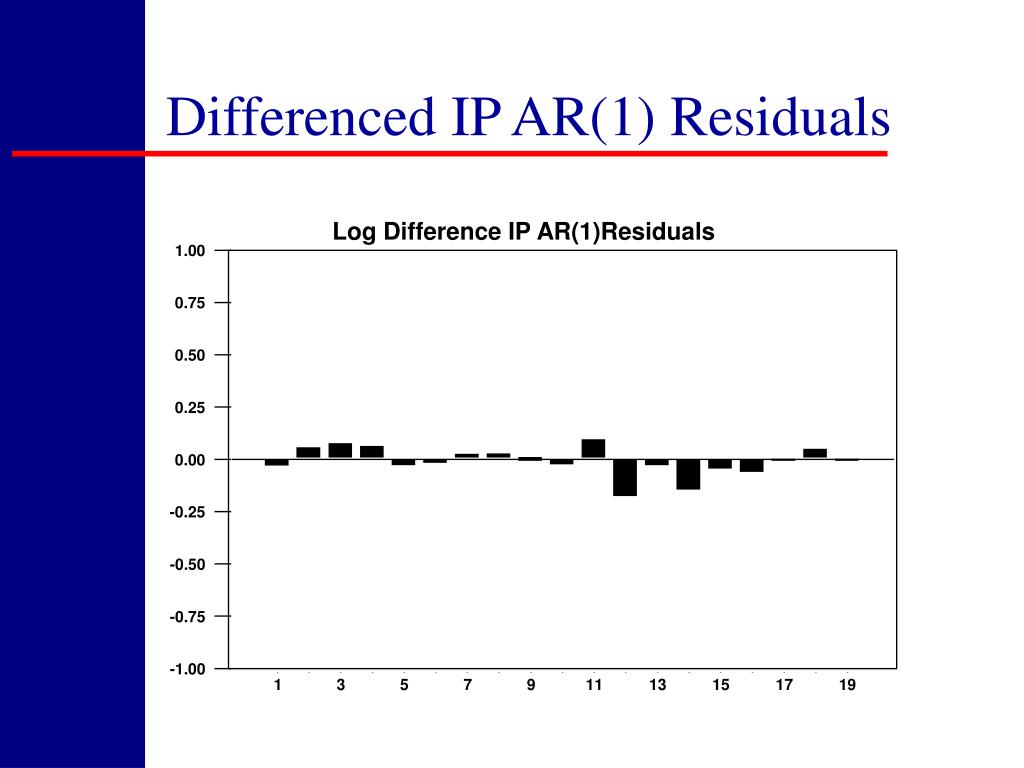 Differenced IP AR(1) Residuals

Log Difference IP AR(1)Residuals

1.00
0.75
0.50
0.25
0.00
-0.25
-0.50
-0.75
-1.00

1 3 5 7 9 11 13 15 17 19